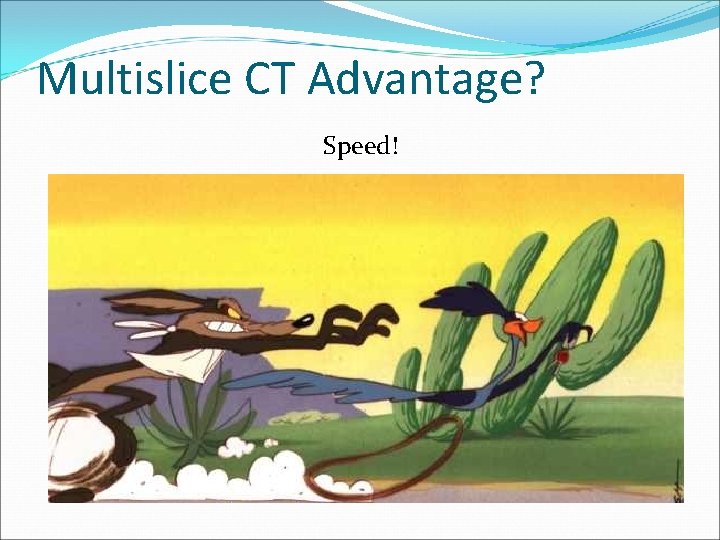 Multislice CT Advantage?

Speed!